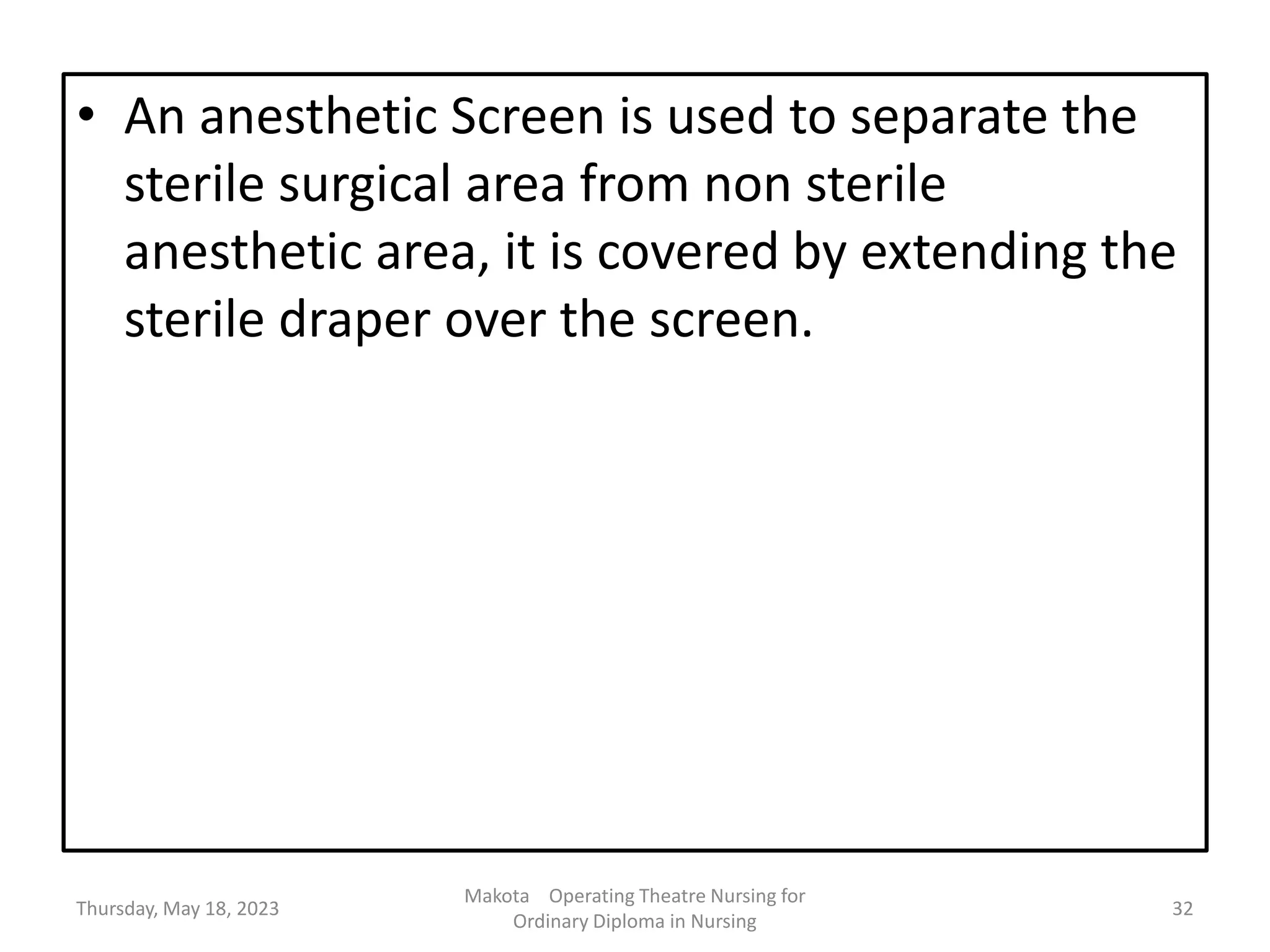 • An anesthetic Screen is used to separate the sterile surgical area from non sterile anesthetic area, it is covered by extending the sterile draper over the screen.

Thursday, May 18, 2023

Makota Operating Theatre Nursing for Ordinary Diploma in Nursing

32